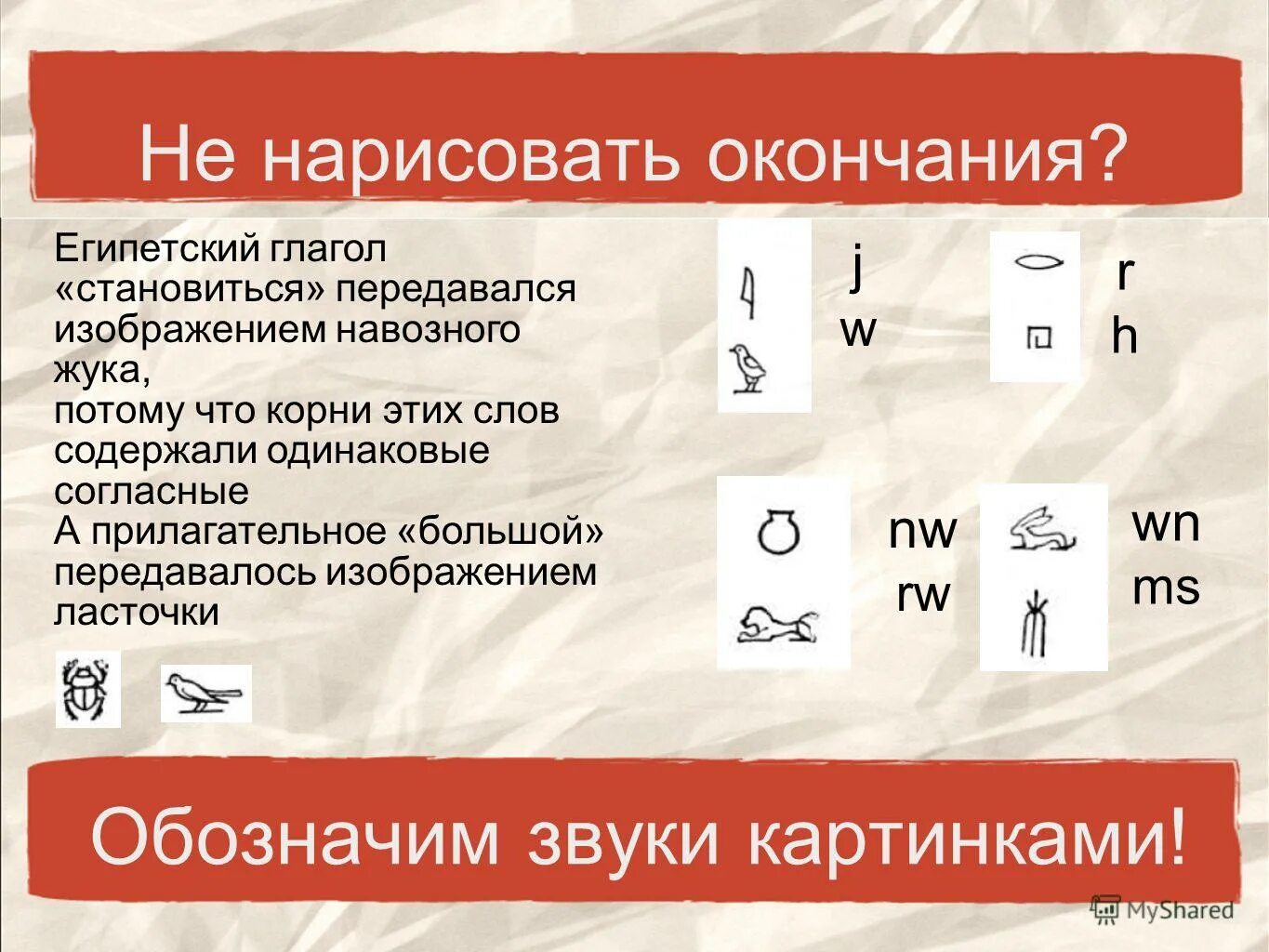 Не нарисовать окончания?

Египетский глагол «становиться» передавался изображением навозного жука,
потому что корни этих слов содержали одинаковые согласные
А прилагательное «большой» передавалось изображением ласточки

j
w

r
h

nw
rw

wn
ms

Обозначим звуки картинками!

MyShared